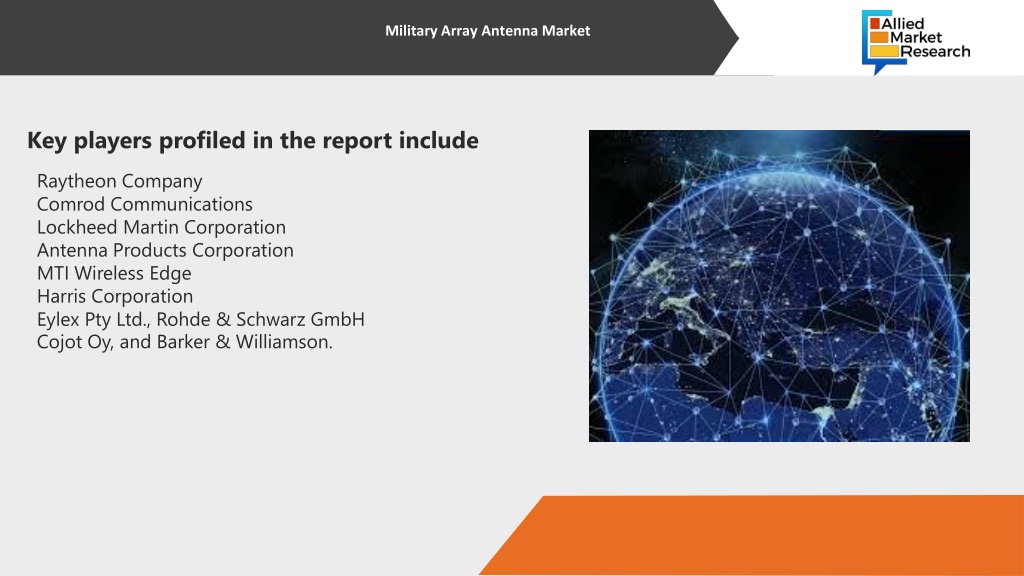 Military Array Antenna Market

Allied Market Research

Key players profiled in the report include

Raytheon Company
Comrod Communications
Lockheed Martin Corporation
Antenna Products Corporation
MTI Wireless Edge
Harris Corporation
Eylex Pty Ltd., Rohde & Schwarz GmbH
Cojot Oy, and Barker & Williamson.